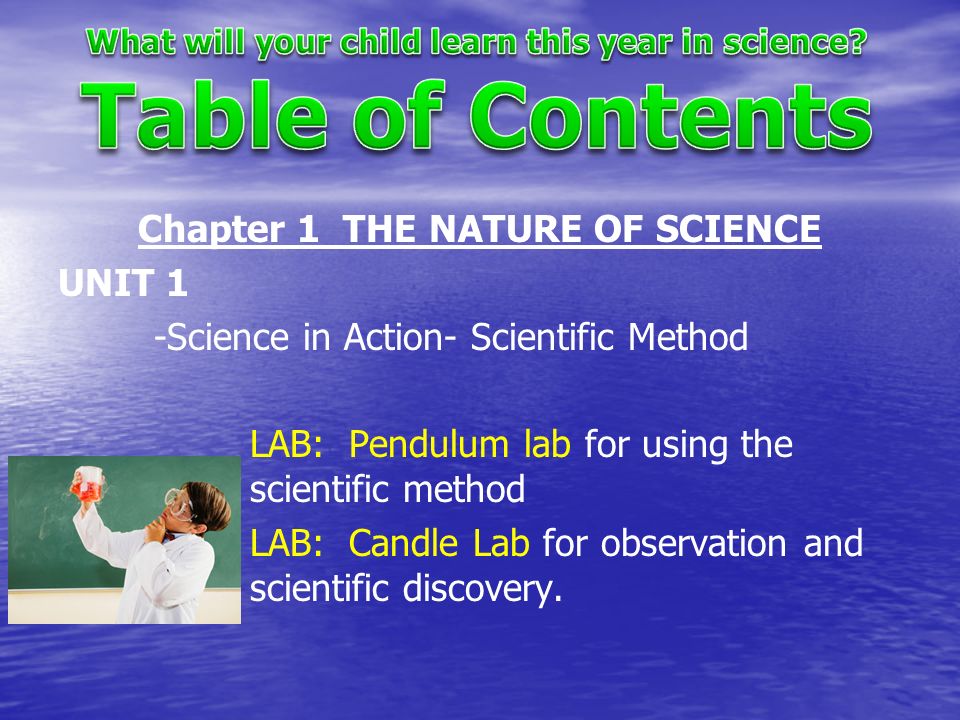 What will your child learn this year in science?

Table of Contents

Chapter 1 THE NATURE OF SCIENCE

UNIT 1

-Science in Action- Scientific Method

LAB: Pendulum lab for using the scientific method

LAB: Candle Lab for observation and scientific discovery.